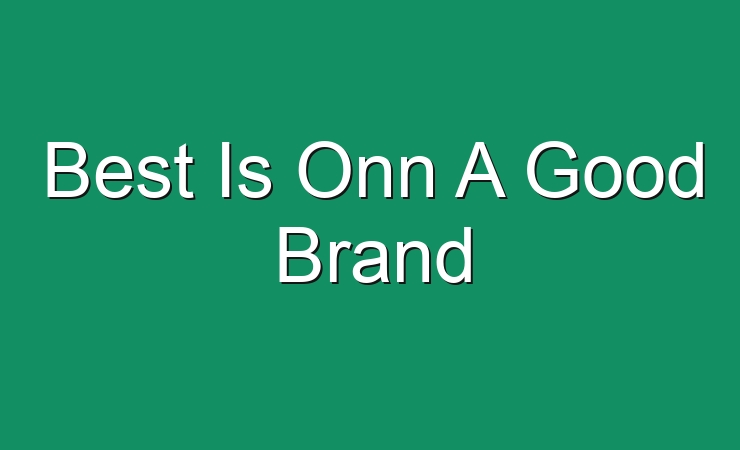 Best Is Onn A Good Brand